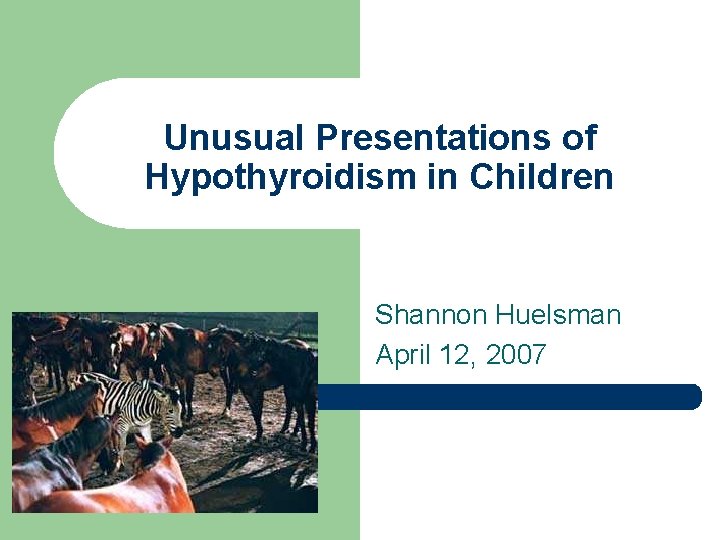 Unusual Presentations of Hypothyroidism in Children

Shannon Huelsman
April 12, 2007